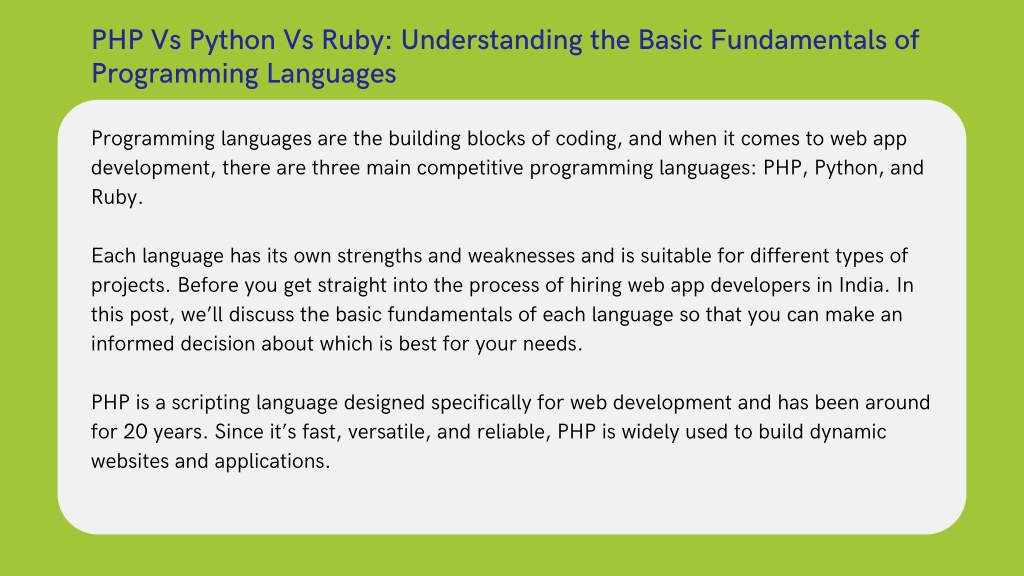 PHP Vs Python Vs Ruby: Understanding the Basic Fundamentals of Programming Languages

Programming languages are the building blocks of coding, and when it comes to web app development, there are three main competitive programming languages: PHP, Python, and Ruby.

Each language has its own strengths and weaknesses and is suitable for different types of projects. Before you get straight into the process of hiring web app developers in India. In this post, we'll discuss the basic fundamentals of each language so that you can make an informed decision about which is best for your needs.

PHP is a scripting language designed specifically for web development and has been around for 20 years. Since it's fast, versatile, and reliable, PHP is widely used to build dynamic websites and applications.